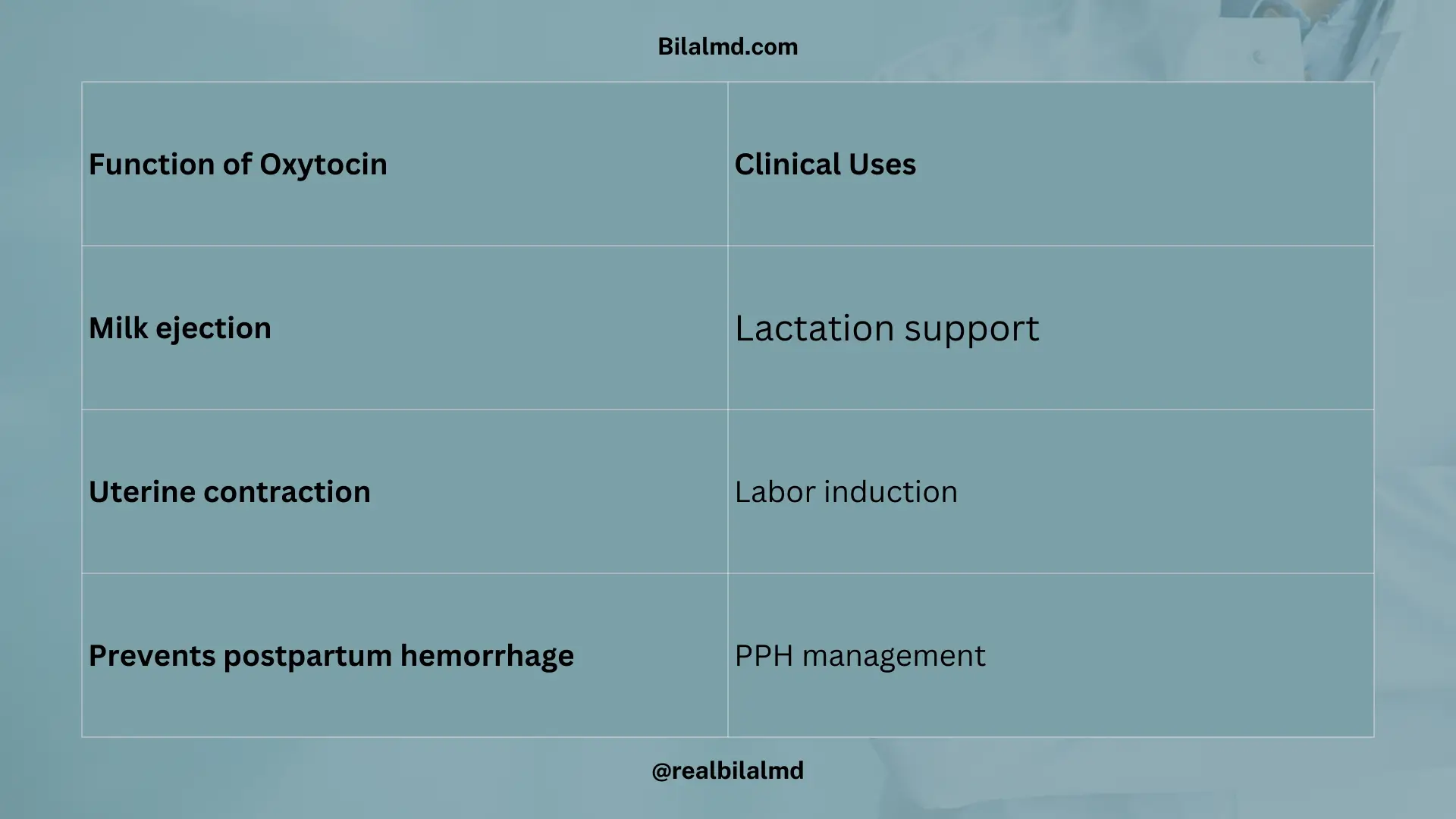 Bilalmd.com

| Function of Oxytocin | Clinical Uses |
|---|---|
| Milk ejection | Lactation support |
| Uterine contraction | Labor induction |
| Prevents postpartum hemorrhage | PPH management |

@realbilalmd